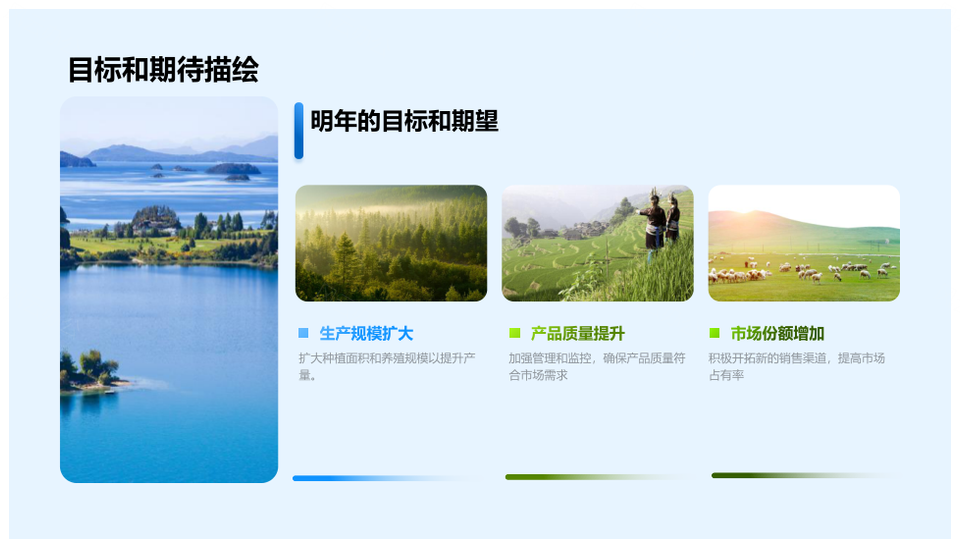 目标和期待描绘

明年的目标和期望

生产规模扩大

扩大种植面积和养殖规模以提升产量。

产品质量提升

加强管理和监控，确保产品质量符合市场需求

市场份额增加

积极开拓新的销售渠道，提高市场占有率